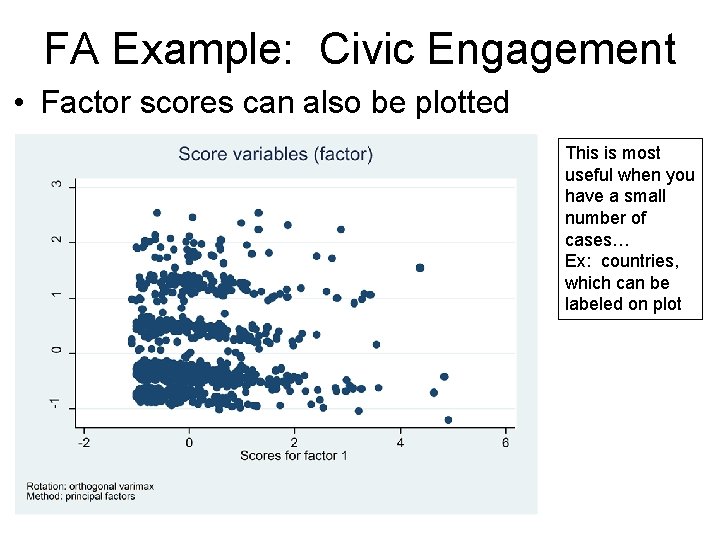 FA Example: Civic Engagement

• Factor scores can also be plotted

Score variables (factor)

3
2
1
0
-1

-2
0
2
4
6

Scores for factor 1

Rotation: orthogonal varimax
Method: principal factors

This is most useful when you have a small number of cases…
Ex: countries, which can be labeled on plot